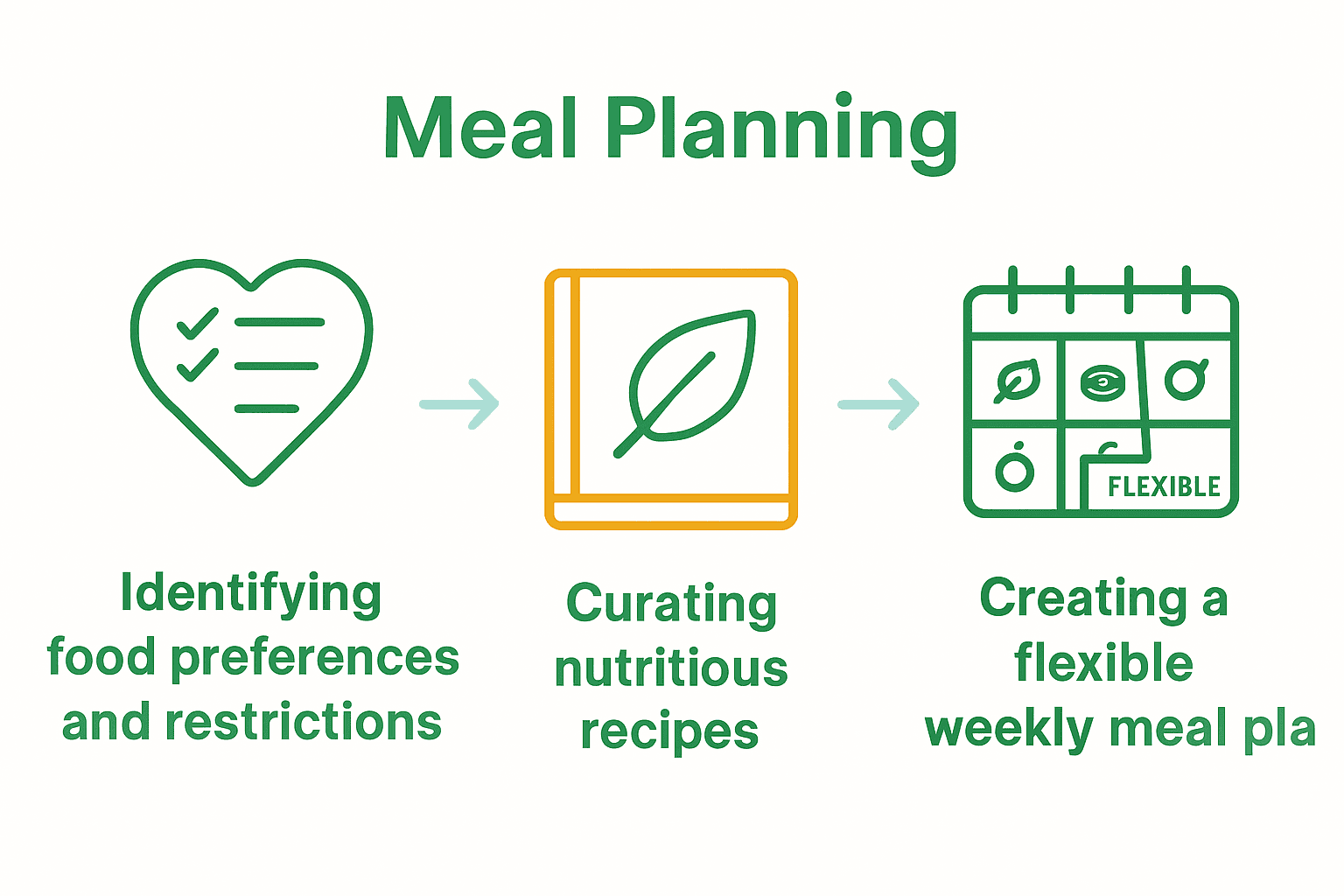 Meal Planning

FLEXIBLE

Identifying food preferences and restrictions

Curating nutritious recipes

Creating a flexible weekly meal pla